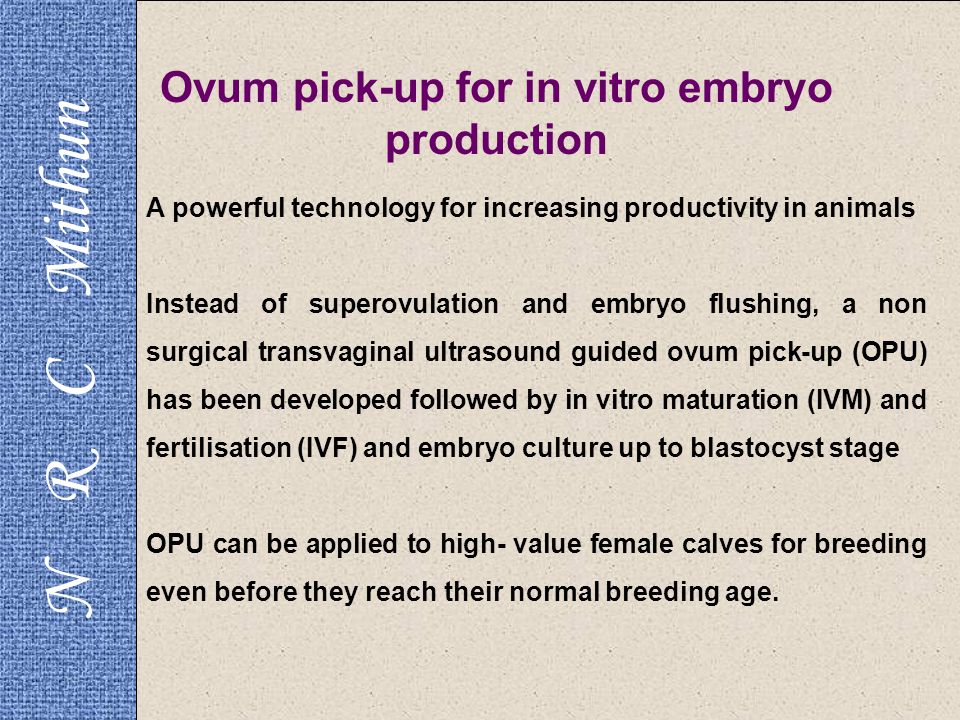 N R C Mithun

Ovum pick-up for in vitro embryo production

A powerful technology for increasing productivity in animals

Instead of superovulation and embryo flushing, a non surgical transvaginal ultrasound guided ovum pick-up (OPU) has been developed followed by in vitro maturation (IVM) and fertilisation (IVF) and embryo culture up to blastocyst stage

OPU can be applied to high- value female calves for breeding even before they reach their normal breeding age.